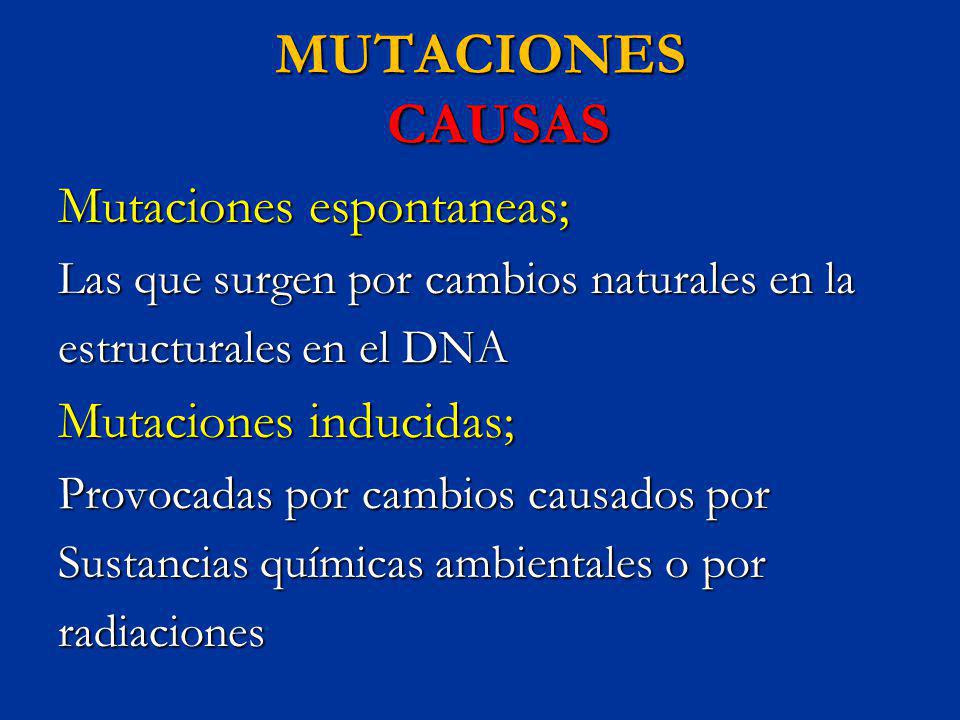 MUTACIONES
CAUSAS

Mutaciones espontaneas;

Las que surgen por cambios naturales en la estructurales en el DNA

Mutaciones inducidas;

Provocadas por cambios causados por Sustancias químicas ambientales o por radiaciones